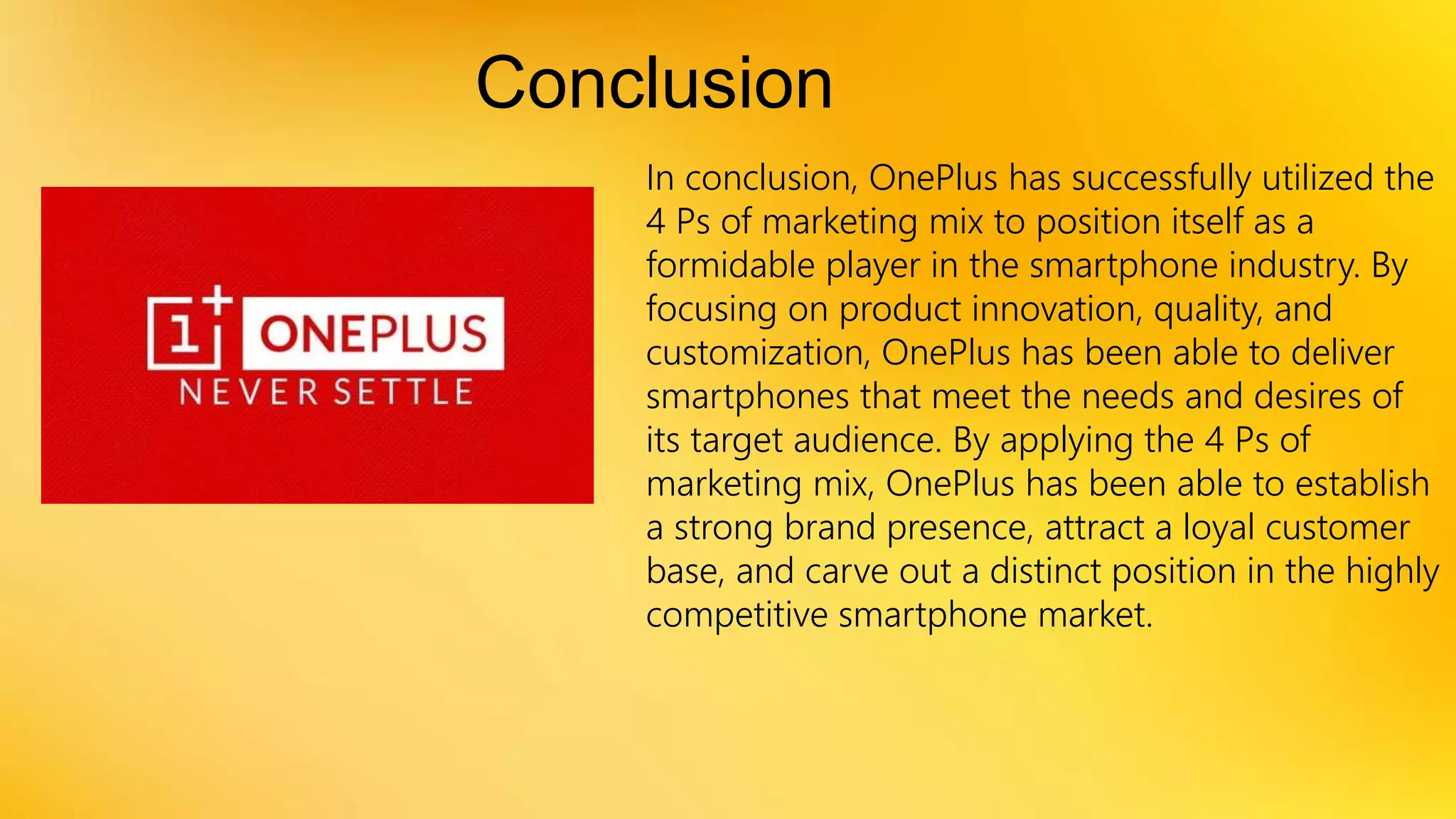 Conclusion

1+ ONEPLUS
NEVER SETTLE

In conclusion, OnePlus has successfully utilized the 4 Ps of marketing mix to position itself as a formidable player in the smartphone industry. By focusing on product innovation, quality, and customization, OnePlus has been able to deliver smartphones that meet the needs and desires of its target audience. By applying the 4 Ps of marketing mix, OnePlus has been able to establish a strong brand presence, attract a loyal customer base, and carve out a distinct position in the highly competitive smartphone market.